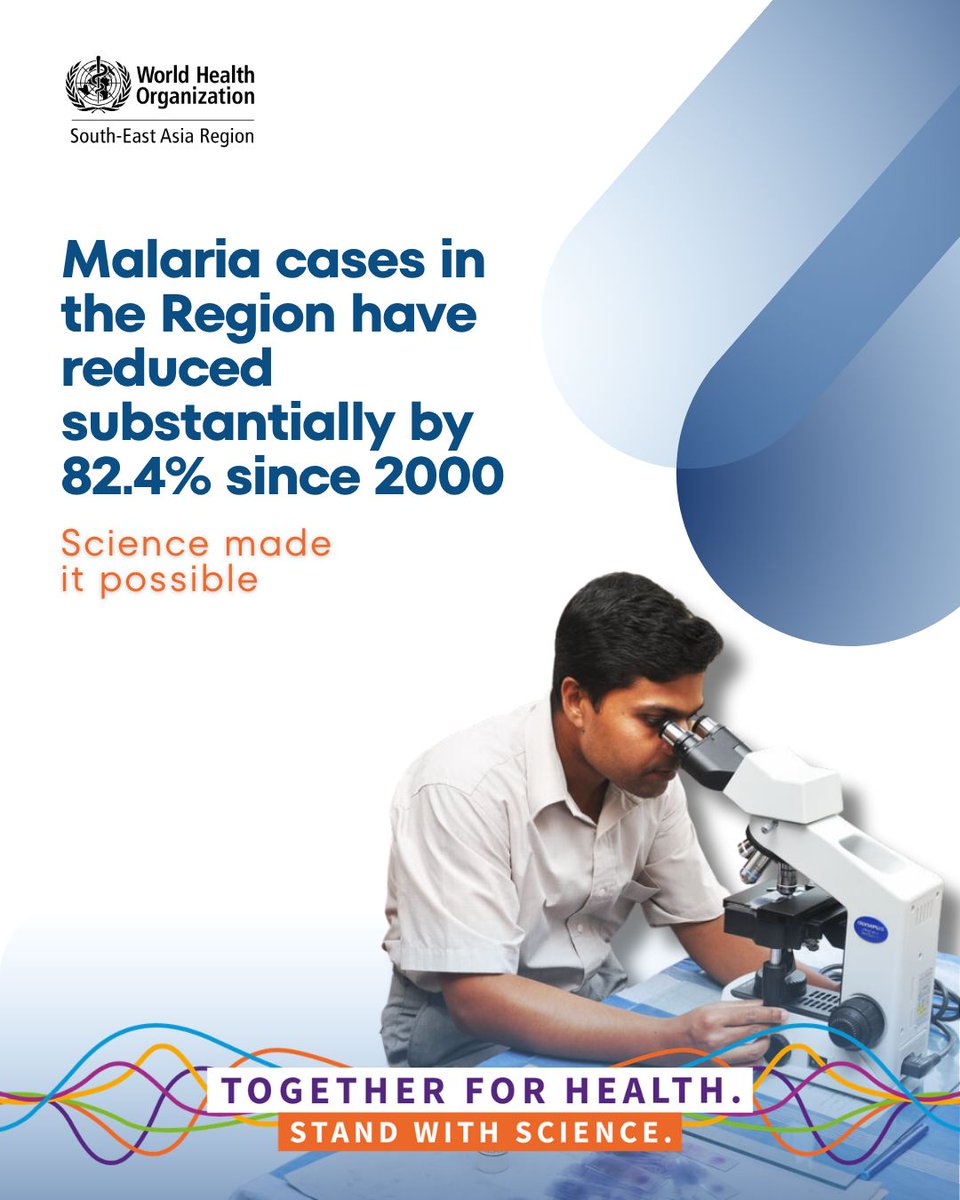 World Health Organization
South-East Asia Region

Malaria cases in the Region have reduced substantially by 82.4% since 2000

Science made it possible

OLYMPUS

TOGETHER FOR HEALTH.
STAND WITH SCIENCE.